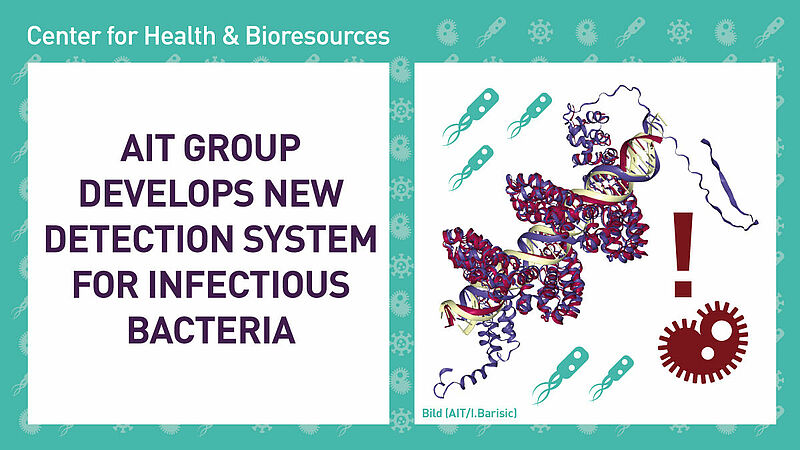 Center for Health & Bioresources

AIT GROUP DEVELOPS NEW DETECTION SYSTEM FOR INFECTIOUS BACTERIA

!

Bild (AIT/I.Barisic)